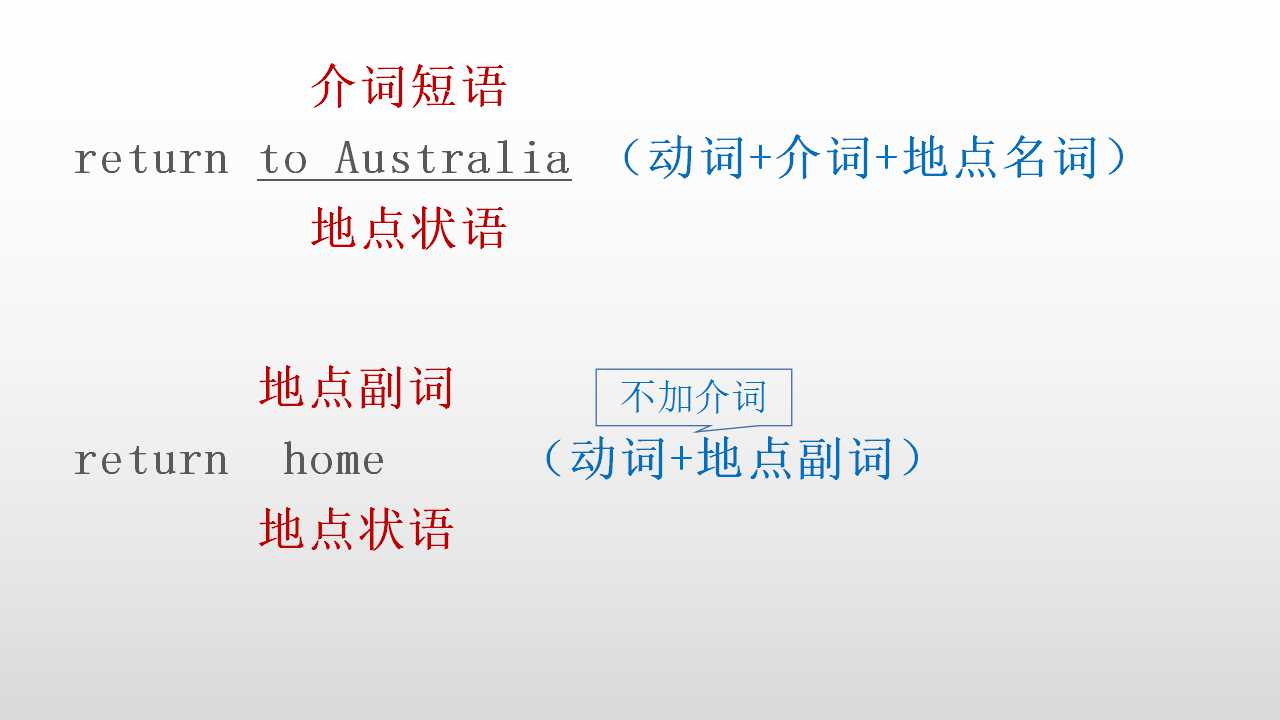 介词短语
return to Australia （动词+介词+地点名词）
地点状语

地点副词
不加介词
return home （动词+地点副词）
地点状语